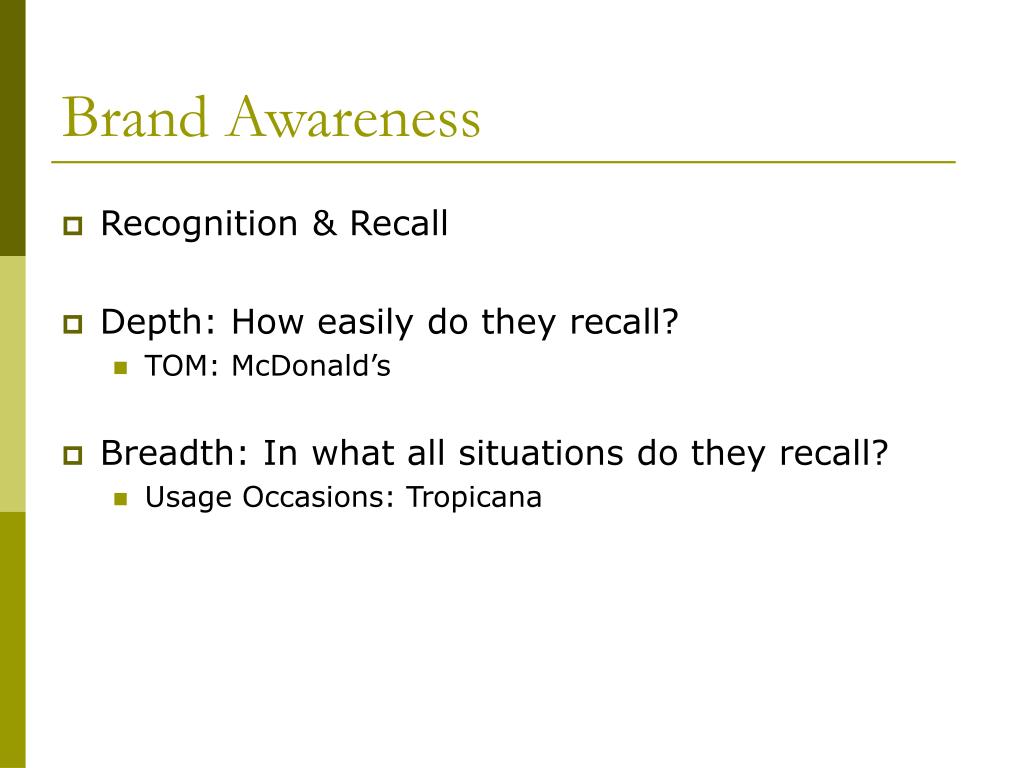 Brand Awareness

Recognition & Recall

Depth: How easily do they recall?

TOM: McDonald’s

Breadth: In what all situations do they recall?

Usage Occasions: Tropicana